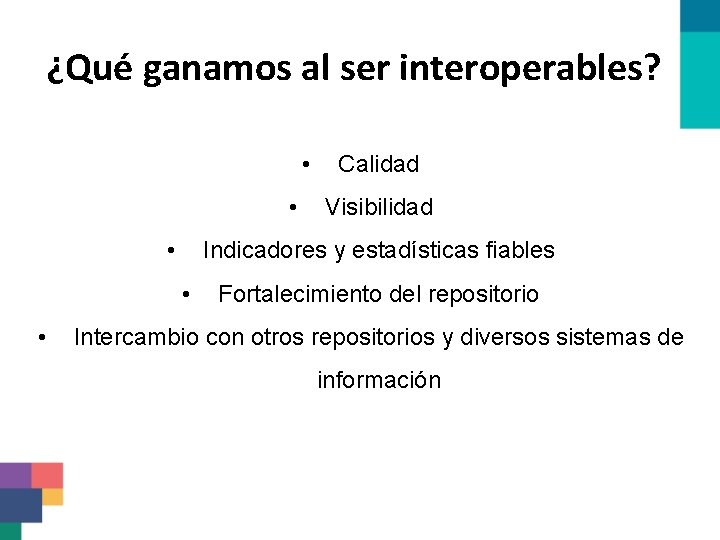 ¿Qué ganamos al ser interoperables?

• Calidad
• Visibilidad
• Indicadores y estadísticas fiables
• Fortalecimiento del repositorio
• Intercambio con otros repositorios y diversos sistemas de información